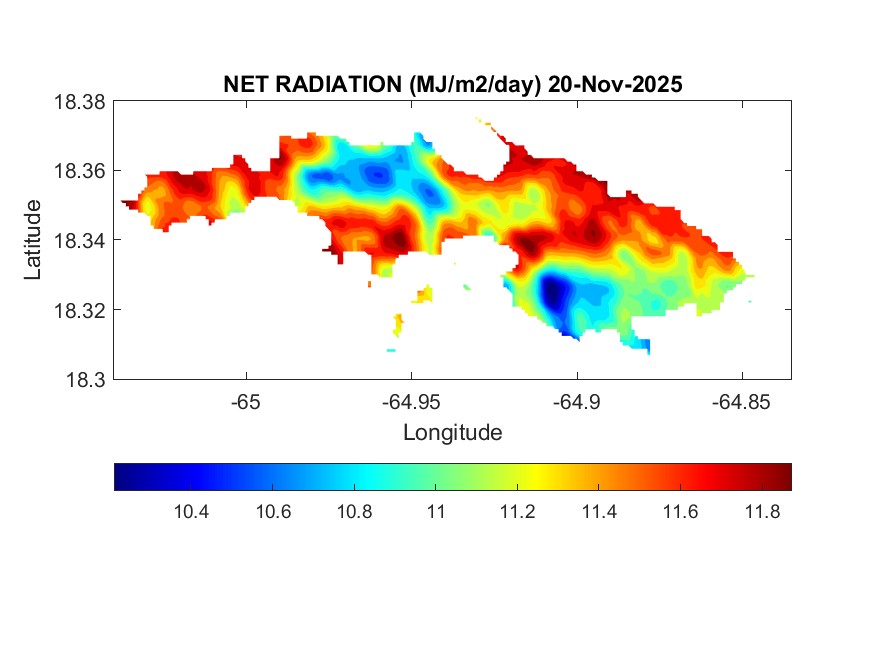 NET RADIATION (MJ/m2/day) 20-Nov-2025

18.38
18.36
18.34
18.32
18.3

Latitude

-65
-64.95
-64.9
-64.85

Longitude

10.4
10.6
10.8
11
11.2
11.4
11.6
11.8